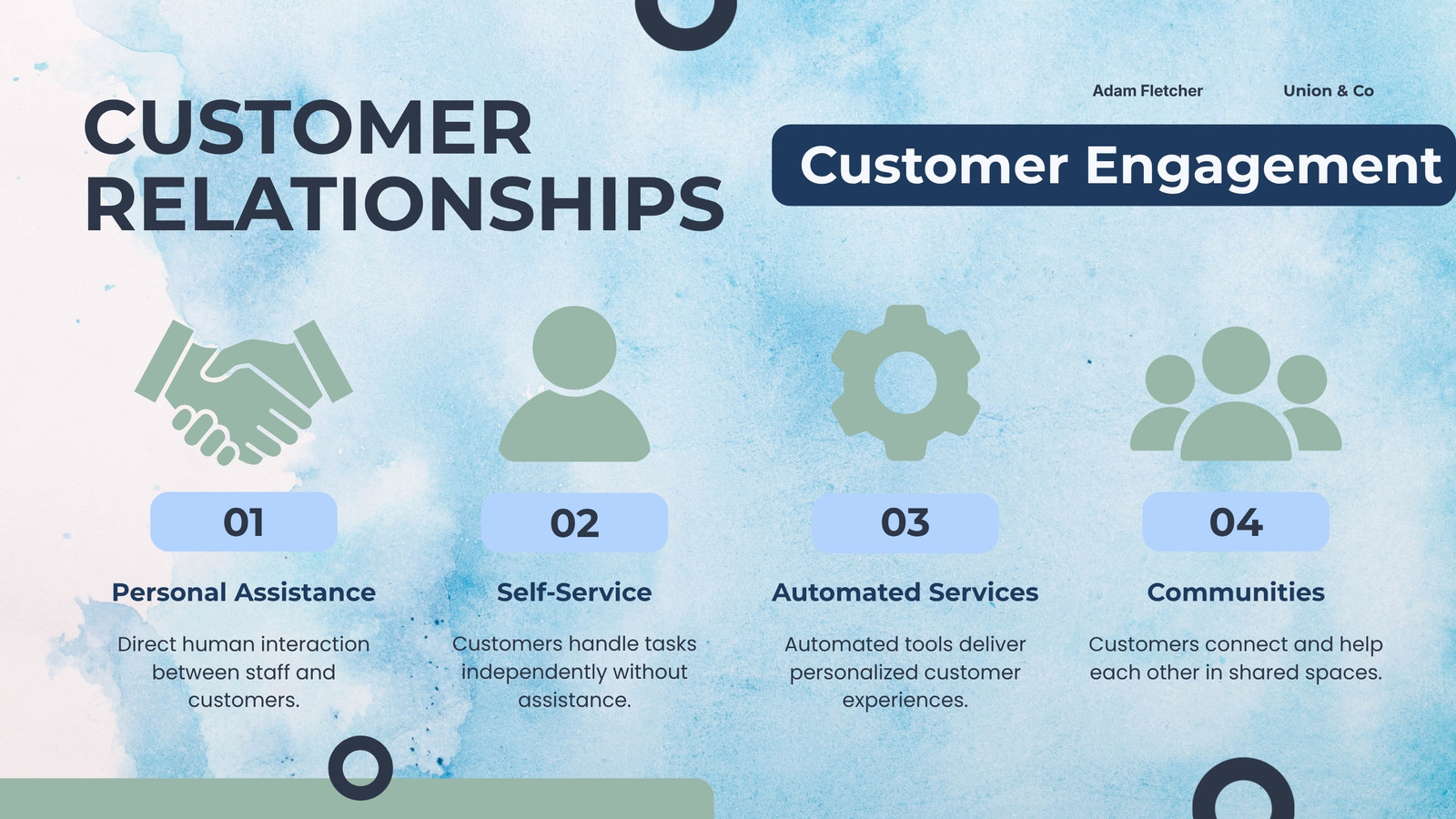 Adam Fletcher

Union & Co

CUSTOMER RELATIONSHIPS

Customer Engagement

01

Personal Assistance

Direct human interaction between staff and customers.

02

Self-Service

Customers handle tasks independently without assistance.

03

Automated Services

Automated tools deliver personalized customer experiences.

04

Communities

Customers connect and help each other in shared spaces.